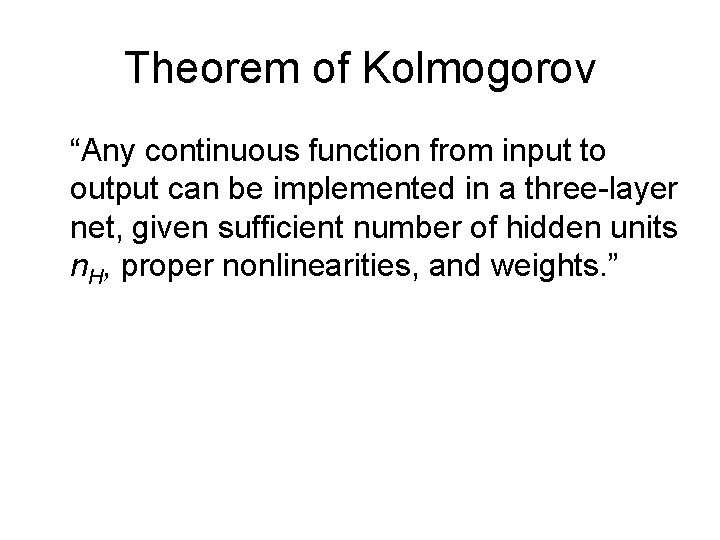 Theorem of Kolmogorov

“Any continuous function from input to output can be implemented in a three-layer net, given sufficient number of hidden units $n_H$, proper nonlinearities, and weights.”